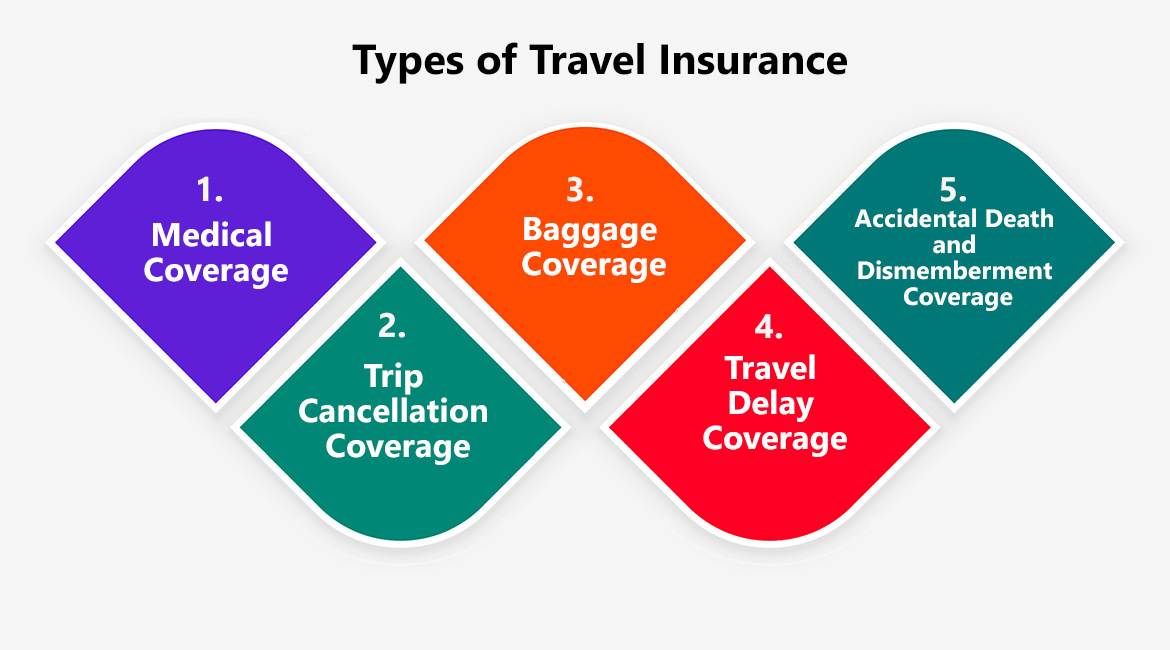 Types of Travel Insurance

1.
Medical Coverage

2.
Trip Cancellation Coverage

3.
Baggage Coverage

4.
Travel Delay Coverage

5.
Accidental Death and Dismemberment Coverage